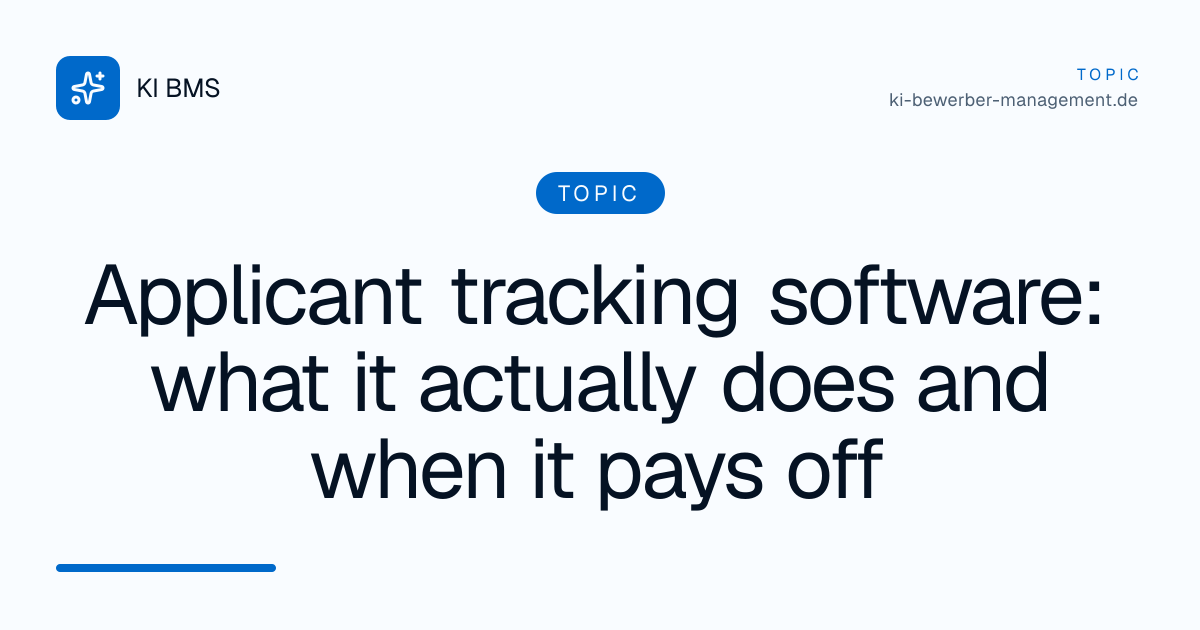 KI BMS

TOPIC
ki-bewerber-management.de

TOPIC

Applicant tracking software: what it actually does and when it pays off